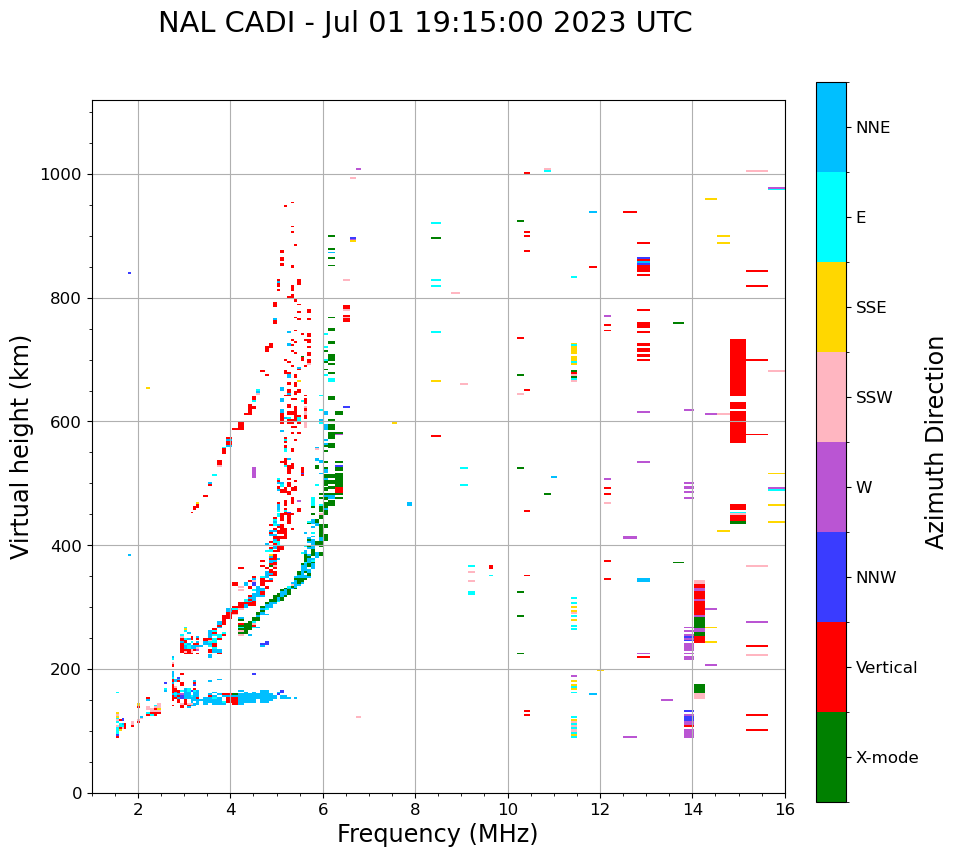 NAL CADI - Jul 01 19:15:00 2023 UTC

Virtual height (km)

1000
800
600
400
200
0

2
4
6
8
10
12
14
16

Frequency (MHz)

NNE
E
SSE
SSW
W
NNW
Vertical
X-mode

Azimuth Direction